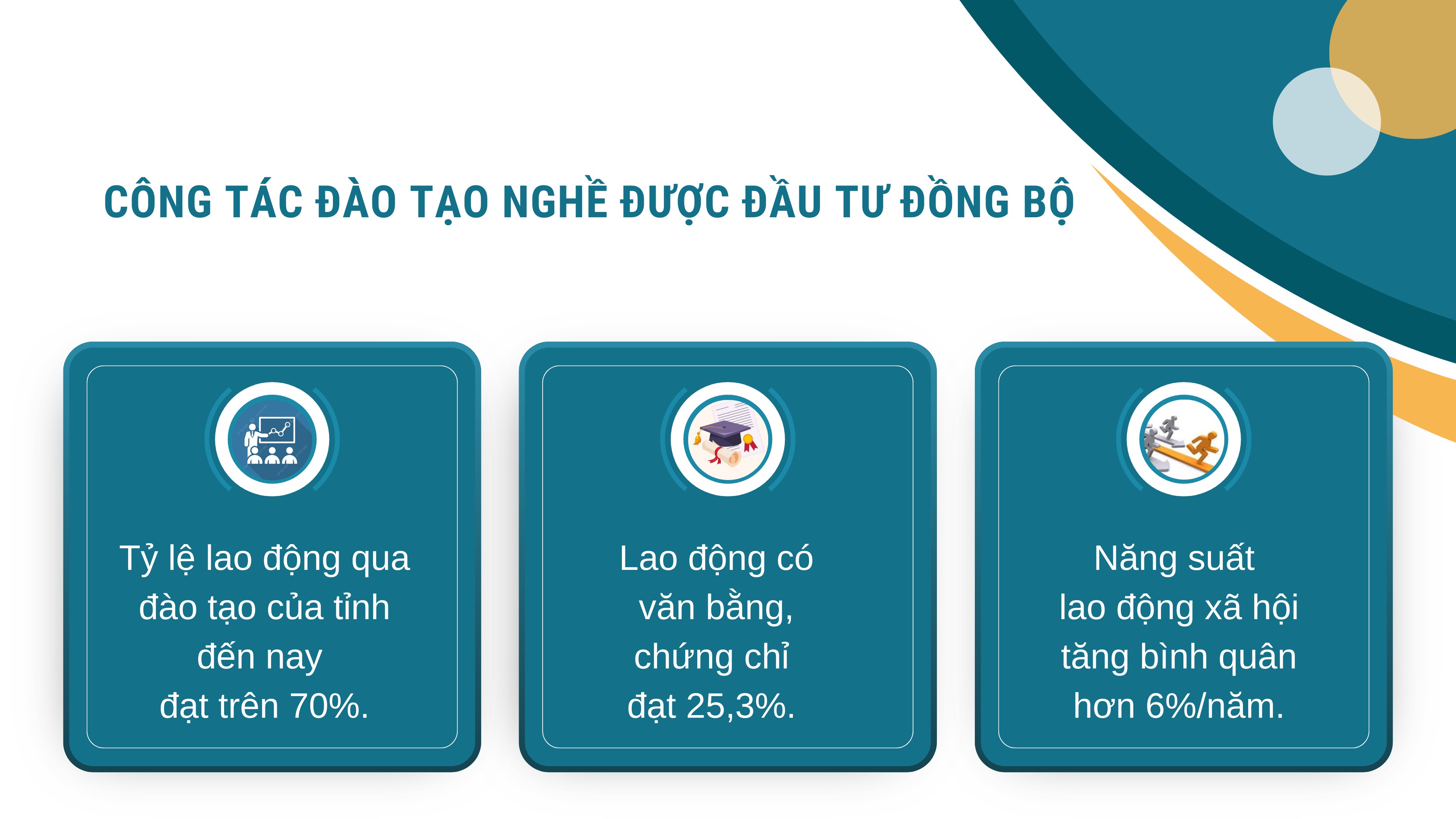 CÔNG TÁC ĐÀO TẠO NGHỀ ĐƯỢC ĐẦU TƯ ĐỒNG BỘ

Tỷ lệ lao động qua đào tạo của tỉnh đến nay đạt trên 70%.

Lao động có văn bằng, chứng chỉ đạt 25,3%.

Năng suất lao động xã hội tăng bình quân hơn 6%/năm.